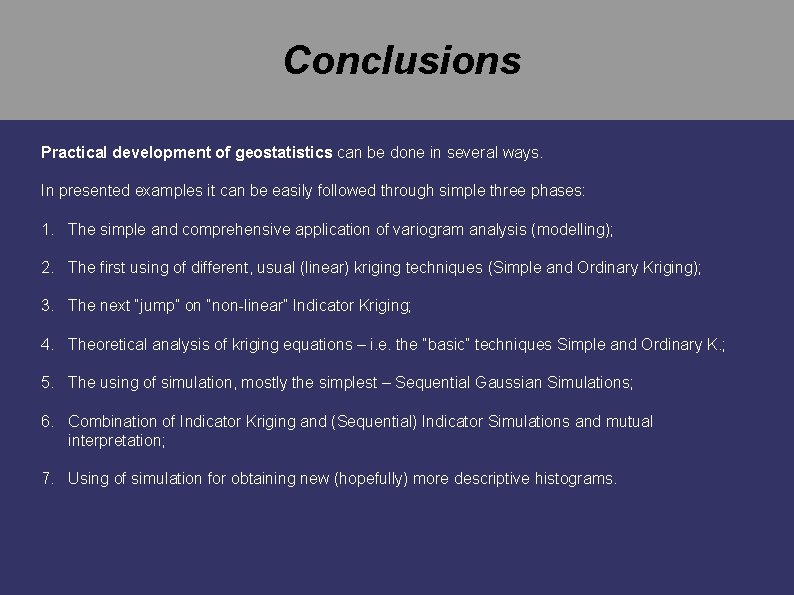 Conclusions

Practical development of geostatistics can be done in several ways.

In presented examples it can be easily followed through simple three phases:

1. The simple and comprehensive application of variogram analysis (modelling);

2. The first using of different, usual (linear) kriging techniques (Simple and Ordinary Kriging);

3. The next "jump" on "non-linear" Indicator Kriging;

4. Theoretical analysis of kriging equations – i.e. the "basic" techniques Simple and Ordinary K.;

5. The using of simulation, mostly the simplest – Sequential Gaussian Simulations;

6. Combination of Indicator Kriging and (Sequential) Indicator Simulations and mutual interpretation;

7. Using of simulation for obtaining new (hopefully) more descriptive histograms.